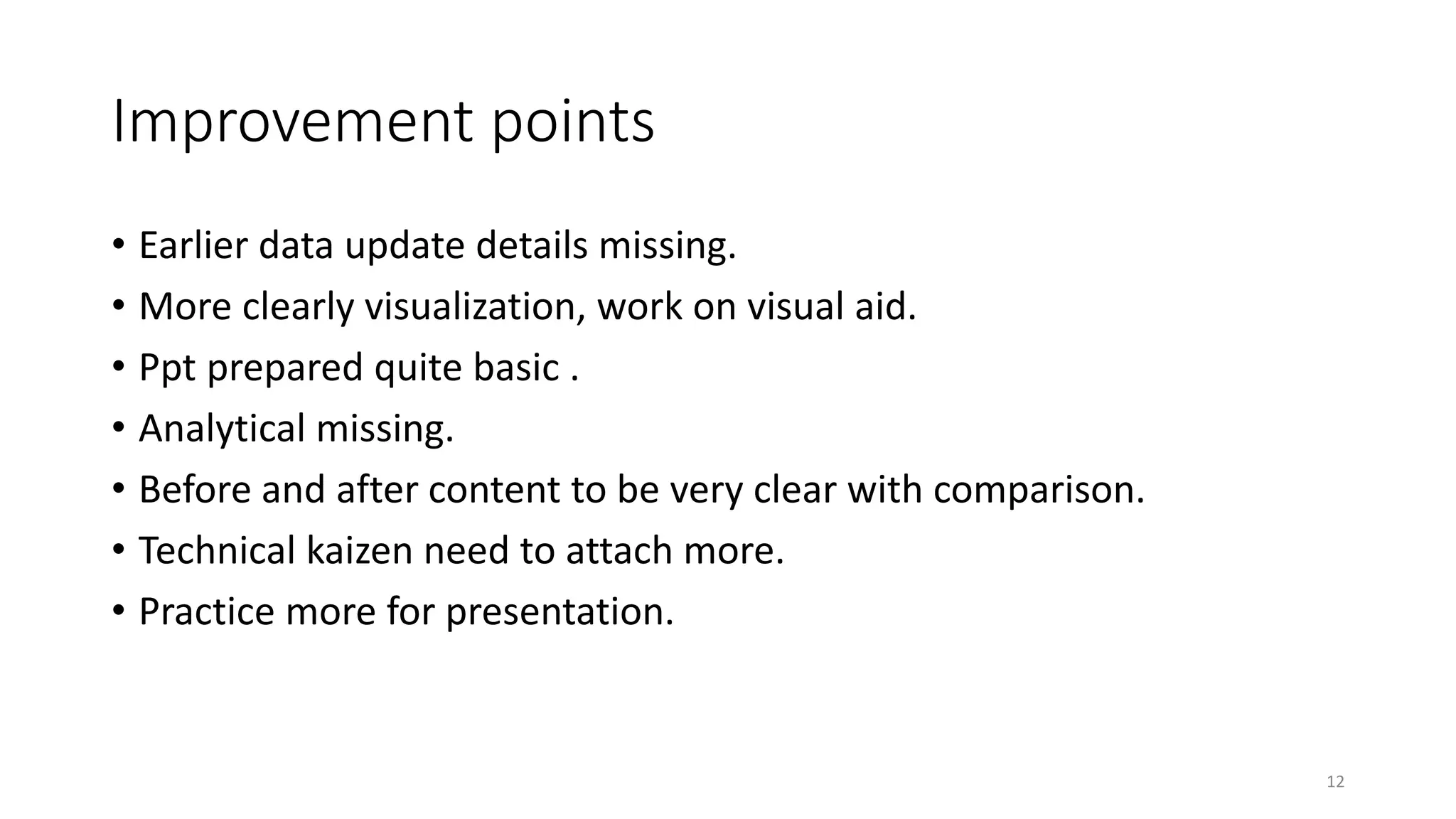 Improvement points

• Earlier data update details missing.
• More clearly visualization, work on visual aid.
• Ppt prepared quite basic .
• Analytical missing.
• Before and after content to be very clear with comparison.
• Technical kaizen need to attach more.
• Practice more for presentation.

12